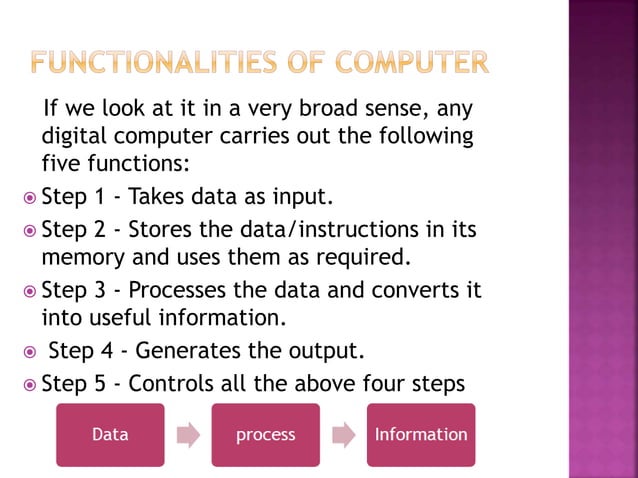 FUNCTIONALITIES OF COMPUTER

If we look at it in a very broad sense, any digital computer carries out the following five functions:

Step 1 - Takes data as input.

Step 2 - Stores the data/instructions in its memory and uses them as required.

Step 3 - Processes the data and converts it into useful information.

Step 4 - Generates the output.

Step 5 - Controls all the above four steps

Data

process

Information